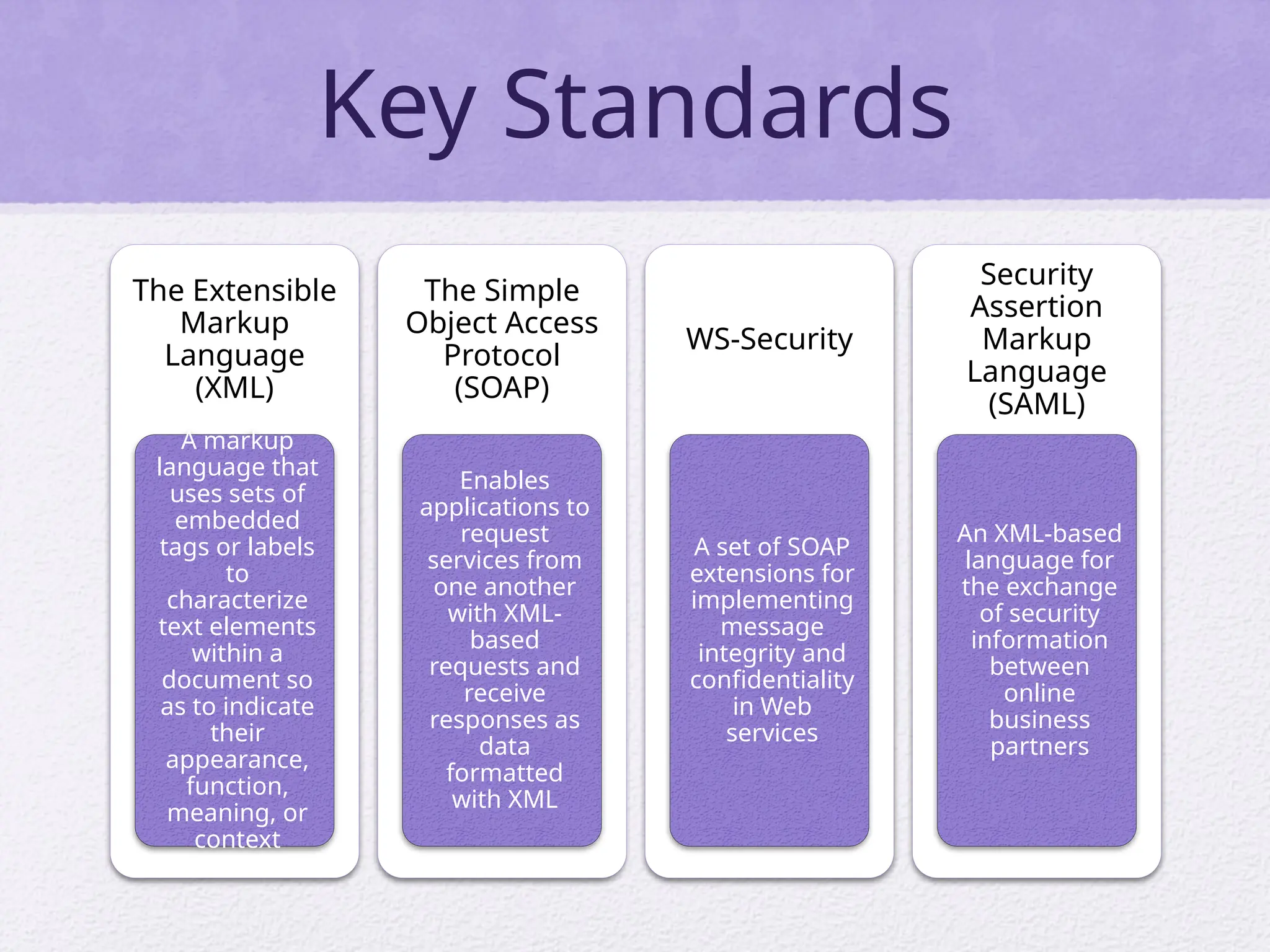 Key Standards

The Extensible Markup Language (XML)

A markup language that uses sets of embedded tags or labels to characterize text elements within a document so as to indicate their appearance, function, meaning, or context

The Simple Object Access Protocol (SOAP)

Enables applications to request services from one another with XML-based requests and receive responses as data formatted with XML

WS-Security

A set of SOAP extensions for implementing message integrity and confidentiality in Web services

Security Assertion Markup Language (SAML)

An XML-based language for the exchange of security information between online business partners